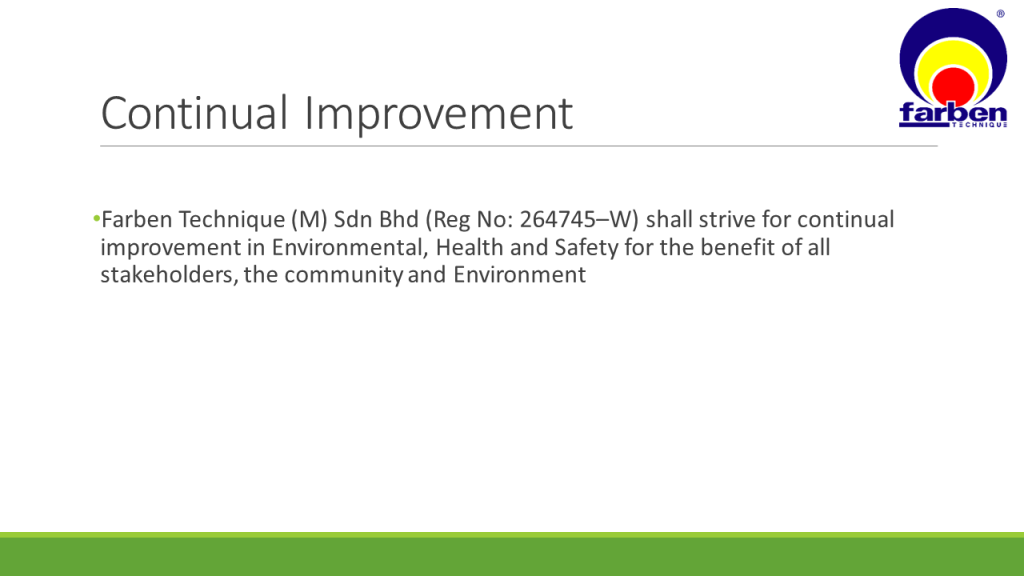 Continual Improvement

®
farben
TECHNIQUE

•Farben Technique (M) Sdn Bhd (Reg No: 264745–W) shall strive for continual improvement in Environmental, Health and Safety for the benefit of all stakeholders, the community and Environment